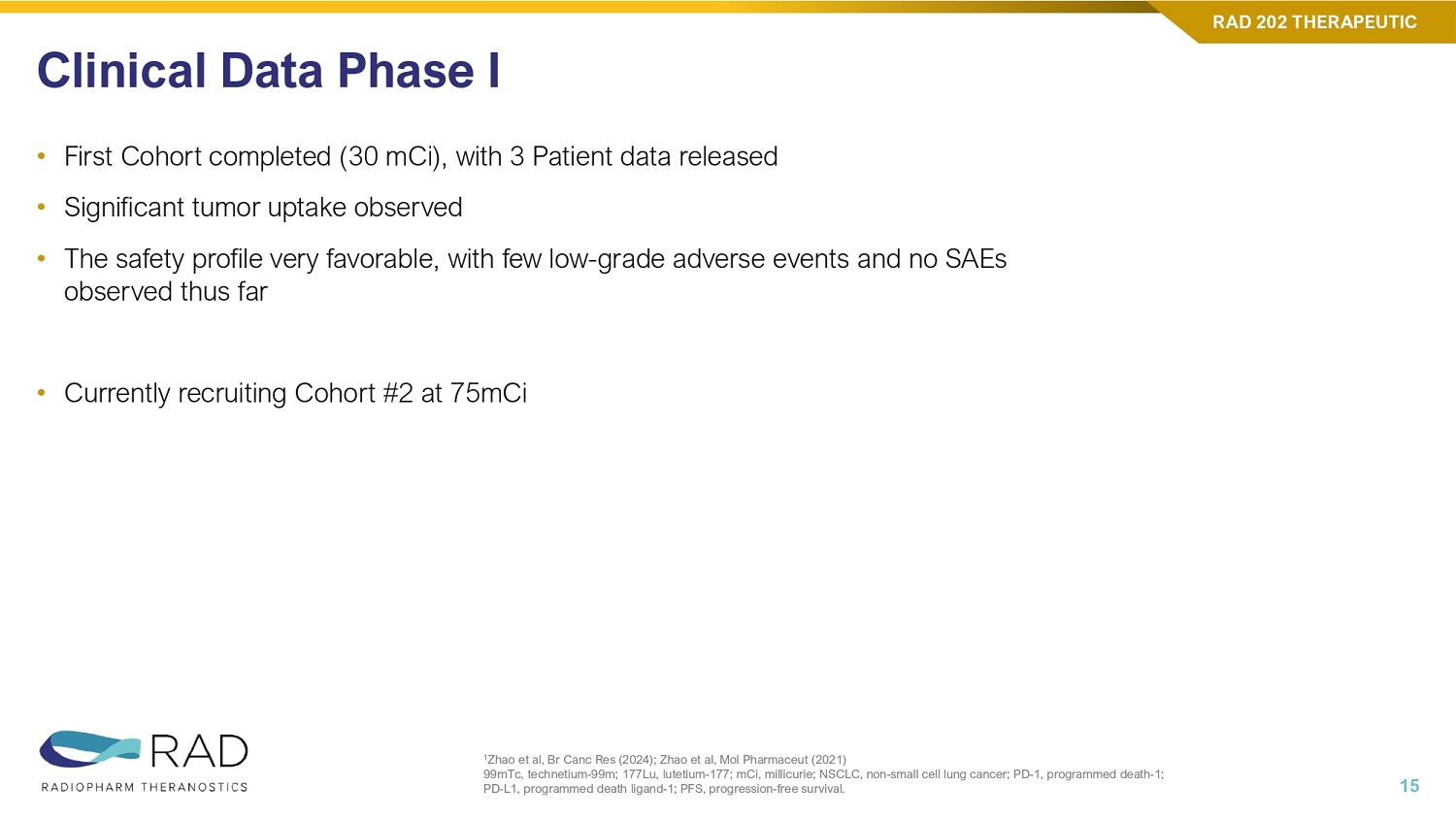 RAD 202 THERAPEUTIC

Clinical Data Phase I

• First Cohort completed (30 mCi), with 3 Patient data released

• Significant tumor uptake observed

• The safety profile very favorable, with few low-grade adverse events and no SAEs observed thus far

• Currently recruiting Cohort #2 at 75mCi

RAD
RADIOPHARM THERANOSTICS

$^1$Zhao et al, Br Canc Res (2024); Zhao et al, Mol Pharmaceut (2021)
99mTc, technetium-99m; 177Lu, lutetium-177; mCi, millicurie; NSCLC, non-small cell lung cancer; PD-1, programmed death-1; PD-L1, programmed death ligand-1; PFS, progression-free survival.

15